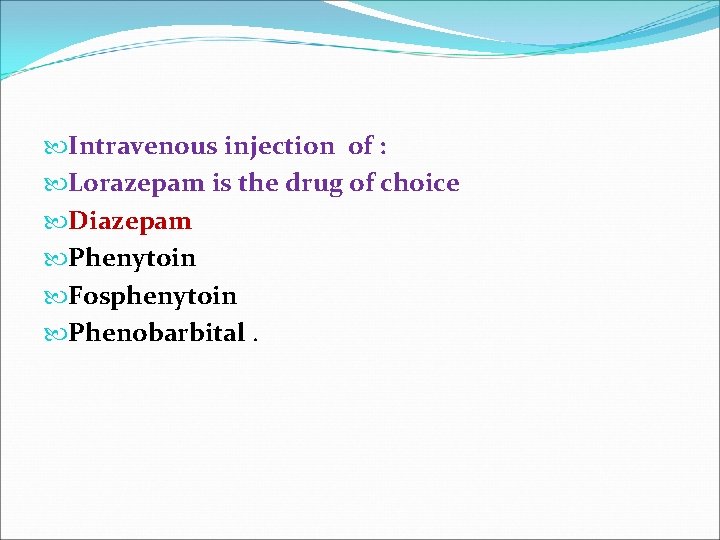 Intravenous injection of :
Lorazepam is the drug of choice
Diazepam
Phenytoin
Fosphenytoin
Phenobarbital .